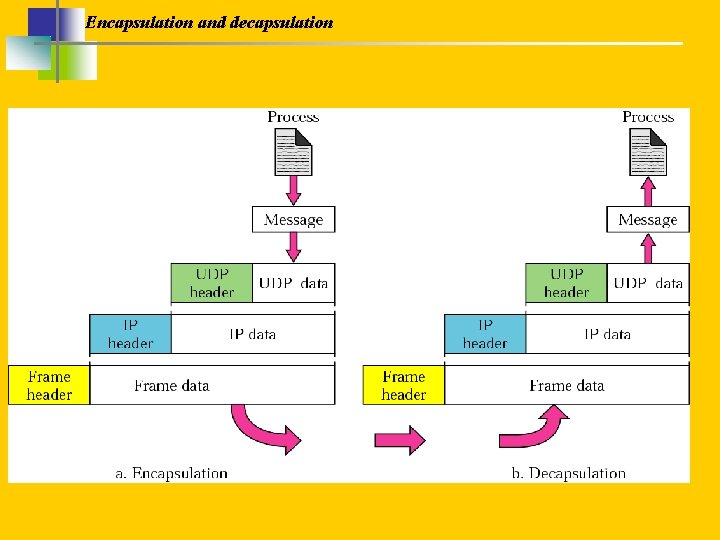 Encapsulation and decapsulation

Process

Message

UDP header

UDP data

IP header

IP data

Frame header

Frame data

a. Encapsulation

Process

Message

UDP header

UDP data

IP header

IP data

Frame header

Frame data

b. Decapsulation